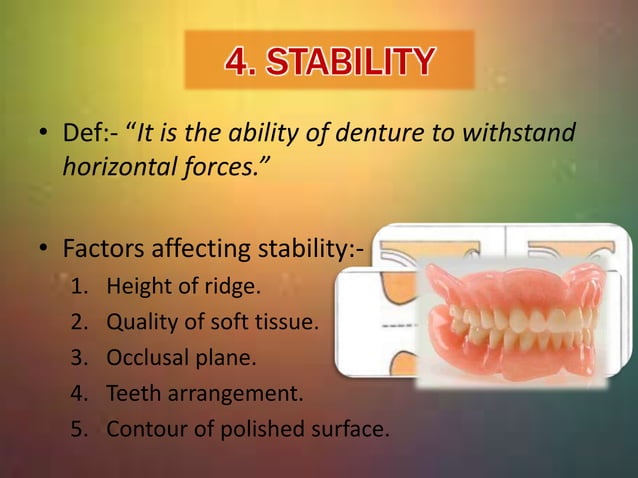 4. STABILITY

• Def:- "It is the ability of denture to withstand horizontal forces."

• Factors affecting stability:-
1. Height of ridge.
2. Quality of soft tissue.
3. Occlusal plane.
4. Teeth arrangement.
5. Contour of polished surface.